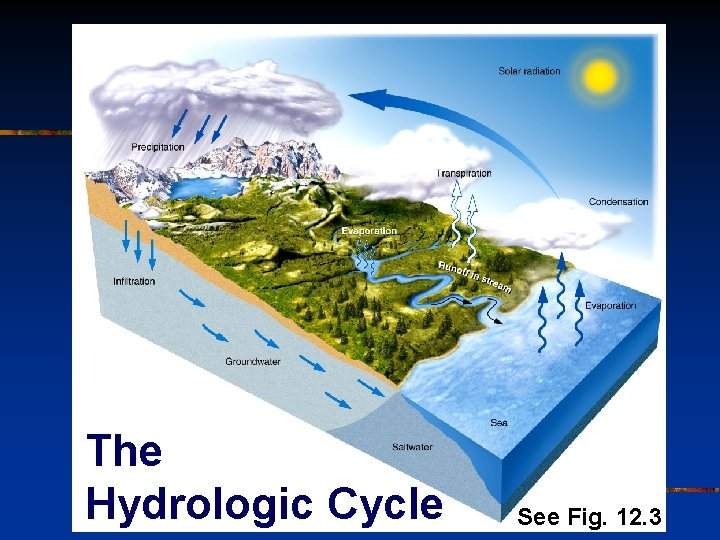 Solar radiation

Precipitation

Transpiration

Condensation

Evaporation

Runoff in stream

Infiltration

Evaporation

Groundwater

Sea

Saltwater

The Hydrologic Cycle

See Fig. 12.3